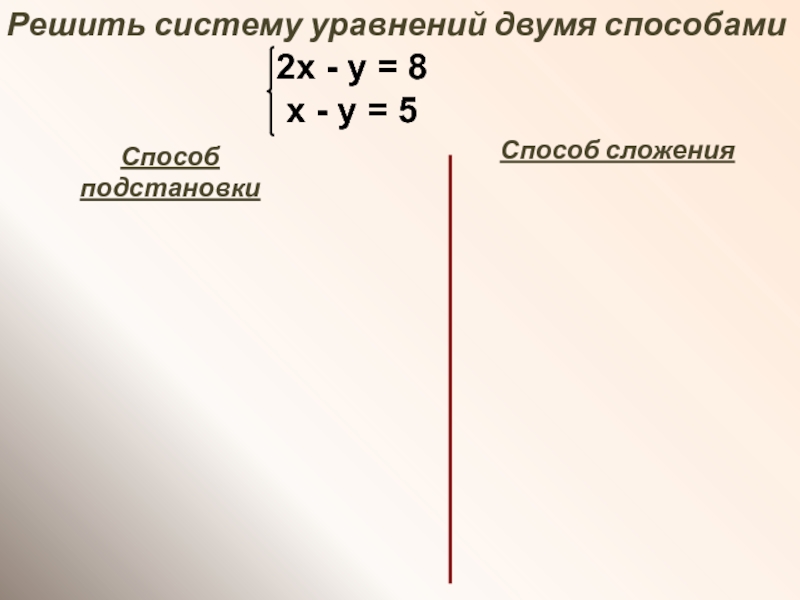 Решить систему уравнений двумя способами

$\begin{cases} 2x - y = 8 \\ x - y = 5 \end{cases}$

Способ подстановки

Способ сложения